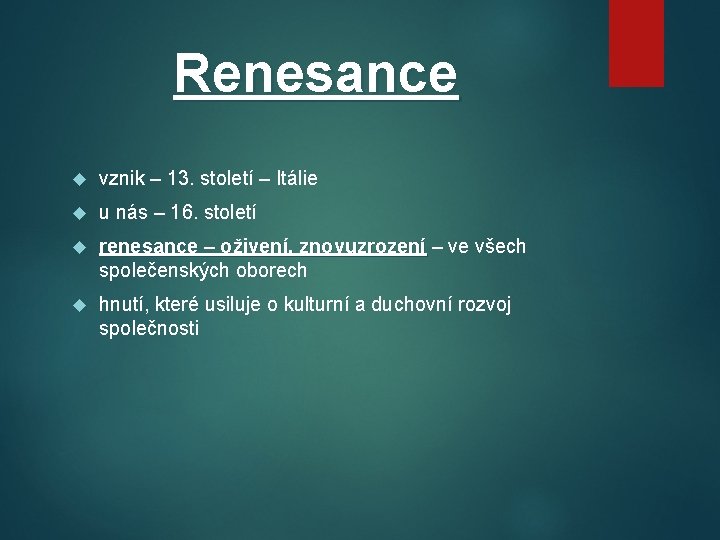 Renesance

vznik – 13. století – Itálie

u nás – 16. století

renesance – oživení, znovuzrození – ve všech společenských oborech

hnutí, které usiluje o kulturní a duchovní rozvoj společnosti